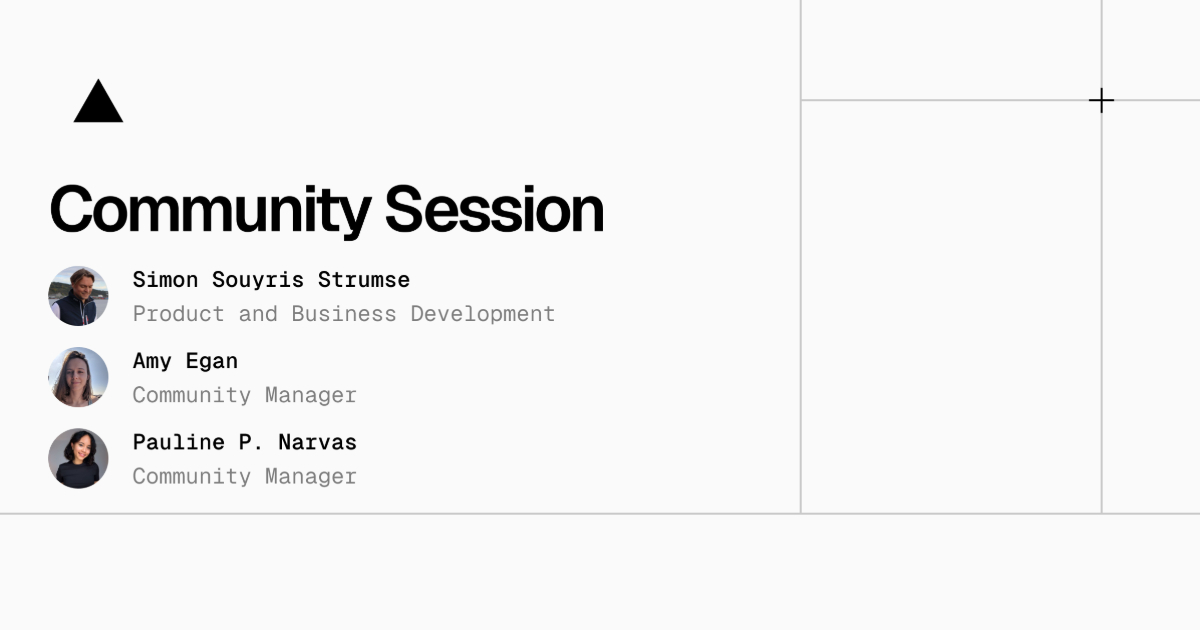 Community Session

Simon Souyris Strumse
Product and Business Development

Amy Egan
Community Manager

Pauline P. Narvas
Community Manager